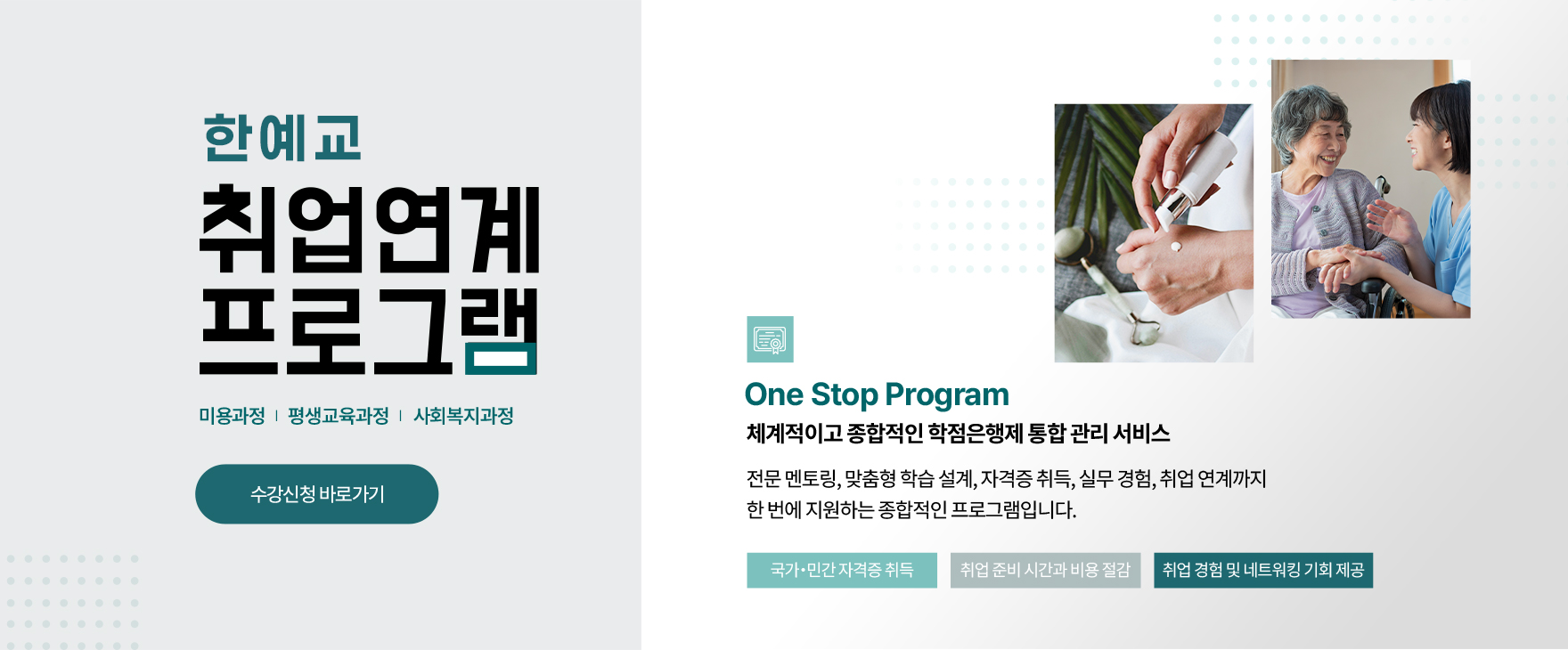 한예교
취업연계
프로그램

미용과정 | 평생교육과정 | 사회복지과정

수강신청 바로가기

One Stop Program

체계적이고 종합적인 학점은행제 통합 관리 서비스

전문 멘토링, 맞춤형 학습 설계, 자격증 취득, 실무 경험, 취업 연계까지 한 번에 지원하는 종합적인 프로그램입니다.

국가·민간 자격증 취득

취업 준비 시간과 비용 절감

취업 경험 및 네트워킹 기회 제공